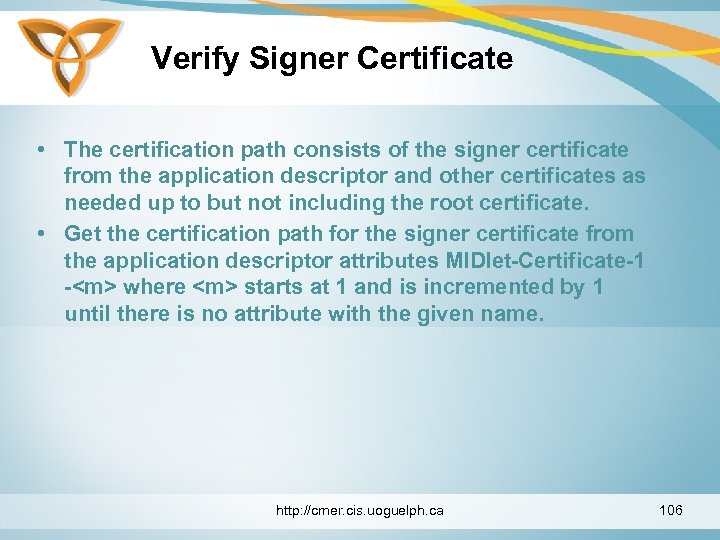 Verify Signer Certificate

• The certification path consists of the signer certificate from the application descriptor and other certificates as needed up to but not including the root certificate.
• Get the certification path for the signer certificate from the application descriptor attributes MIDlet-Certificate-1 -<m> where <m> starts at 1 and is incremented by 1 until there is no attribute with the given name.

http://cmer.cis.uoguelph.ca

106